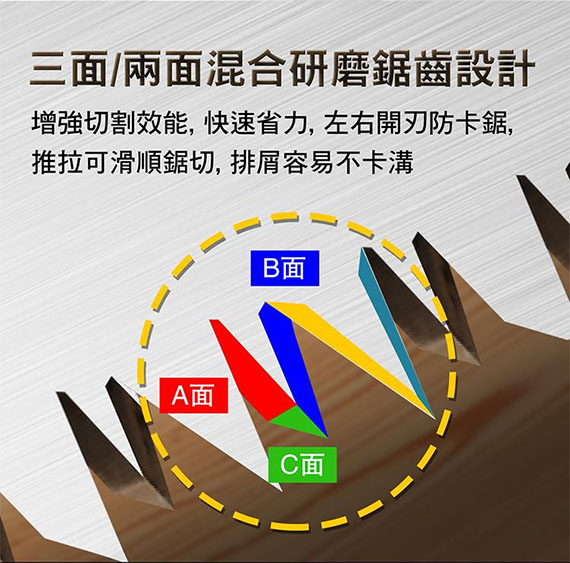 三面/兩面混合研磨鋸齒設計

增強切割效能, 快速省力, 左右開刃防卡鋸, 推拉可滑順鋸切, 排屑容易不卡溝

B面

A面

C面